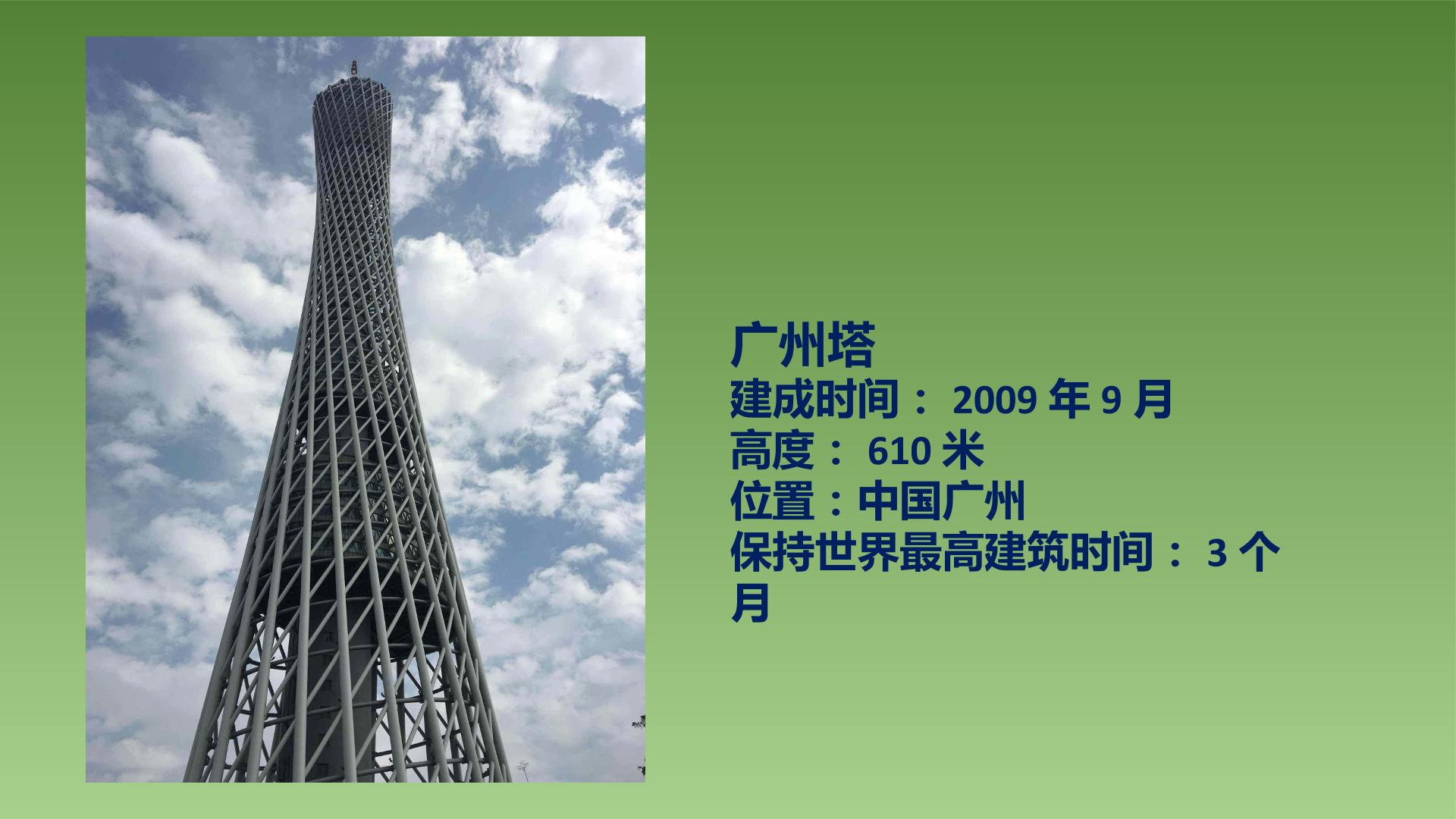 广州塔
建成时间：2009年9月
高度：610米
位置：中国广州
保持世界最高建筑时间：3个月